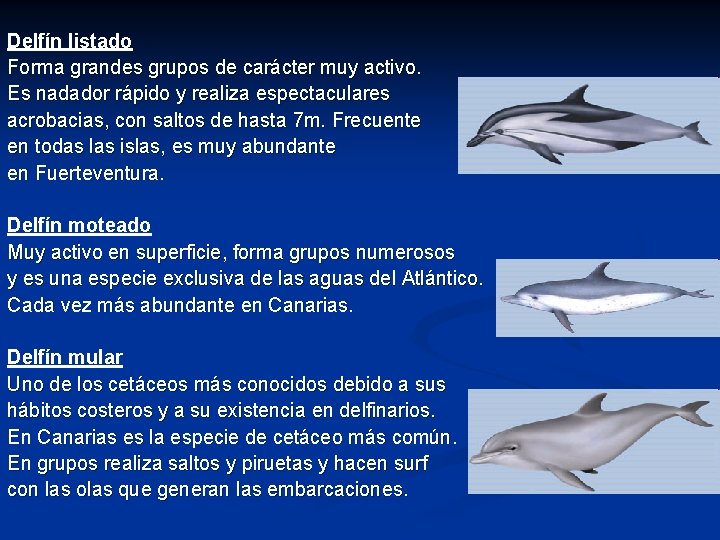 Delfín listado
Forma grandes grupos de carácter muy activo. Es nadador rápido y realiza espectaculares acrobacias, con saltos de hasta 7m. Frecuente en todas las islas, es muy abundante en Fuerteventura.

Delfín moteado
Muy activo en superficie, forma grupos numerosos y es una especie exclusiva de las aguas del Atlántico. Cada vez más abundante en Canarias.

Delfín mular
Uno de los cetáceos más conocidos debido a sus hábitos costeros y a su existencia en delfinarios. En Canarias es la especie de cetáceo más común. En grupos realiza saltos y piruetas y hacen surf con las olas que generan las embarcaciones.